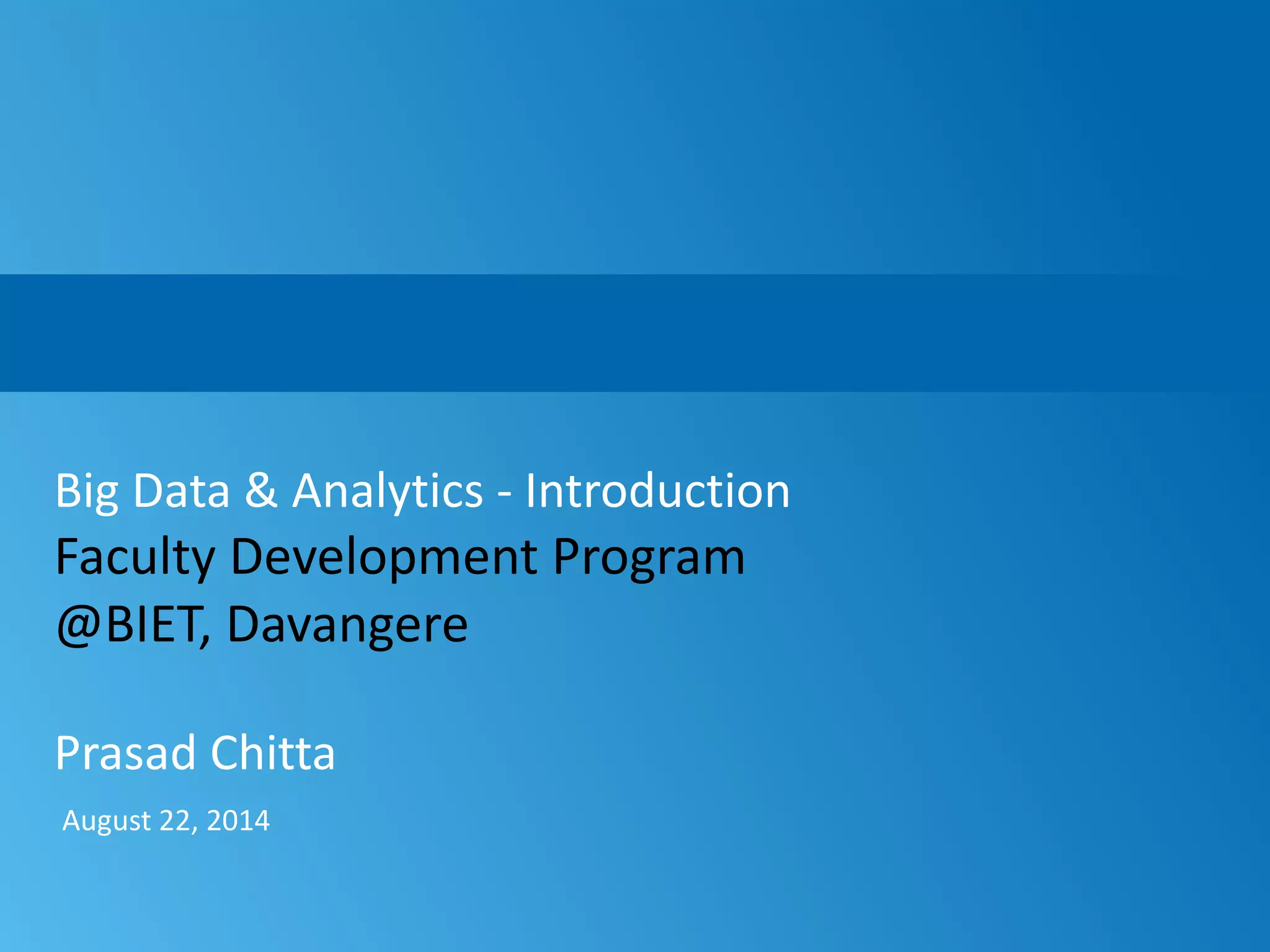 Big Data & Analytics - Introduction
Faculty Development Program
@BIET, Davangere

Prasad Chitta

August 22, 2014